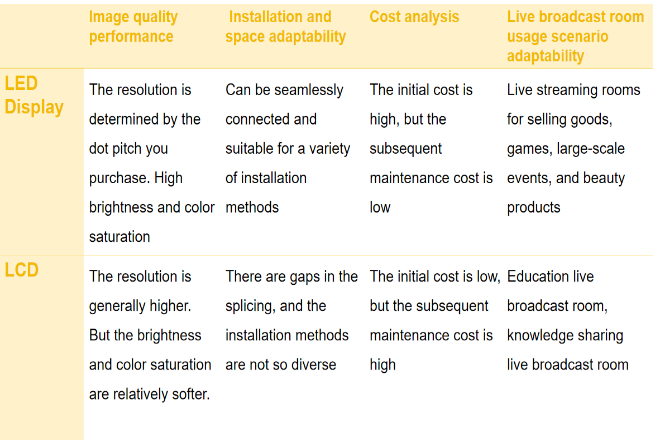 |  | Image quality performance | Installation and space adaptability | Cost analysis | Live broadcast room usage scenario adaptability |
|---|---|---|---|---|
| LED Display | The resolution is determined by the dot pitch you purchase. High brightness and color saturation | Can be seamlessly connected and suitable for a variety of installation methods | The initial cost is high, but the subsequent maintenance cost is low | Live streaming rooms for selling goods, games, large-scale events, and beauty products |
| LCD | The resolution is generally higher. But the brightness and color saturation are relatively softer. | There are gaps in the splicing, and the installation methods are not so diverse | The initial cost is low, but the subsequent maintenance cost is high | Education live broadcast room, knowledge sharing live broadcast room |